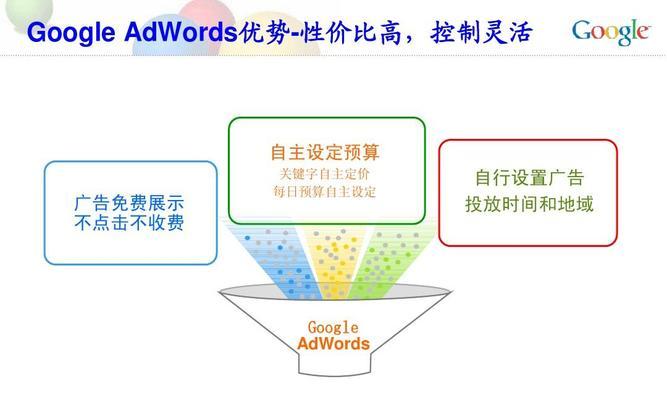 Google AdWords优势-性价比高，控制灵活

Google

广告免费展示
不点击不收费

自主设定预算
关键字自主定价
每日预算自主设定

自行设置广告
投放时间和地域

Google
AdWords